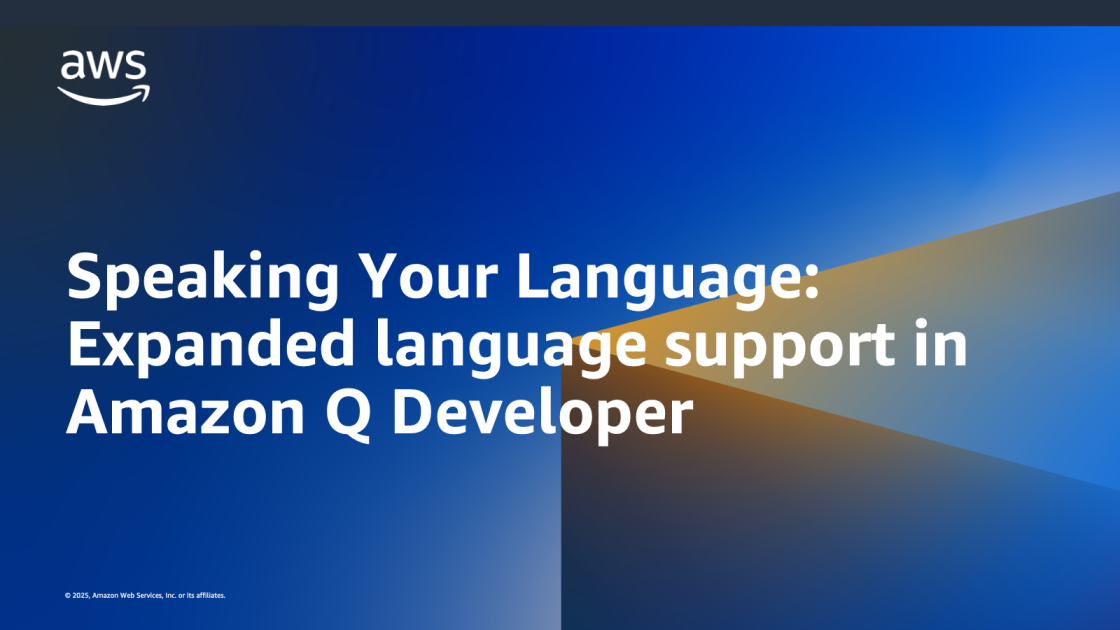 aws

Speaking Your Language: Expanded language support in Amazon Q Developer

© 2025, Amazon Web Services, Inc. or its affiliates.